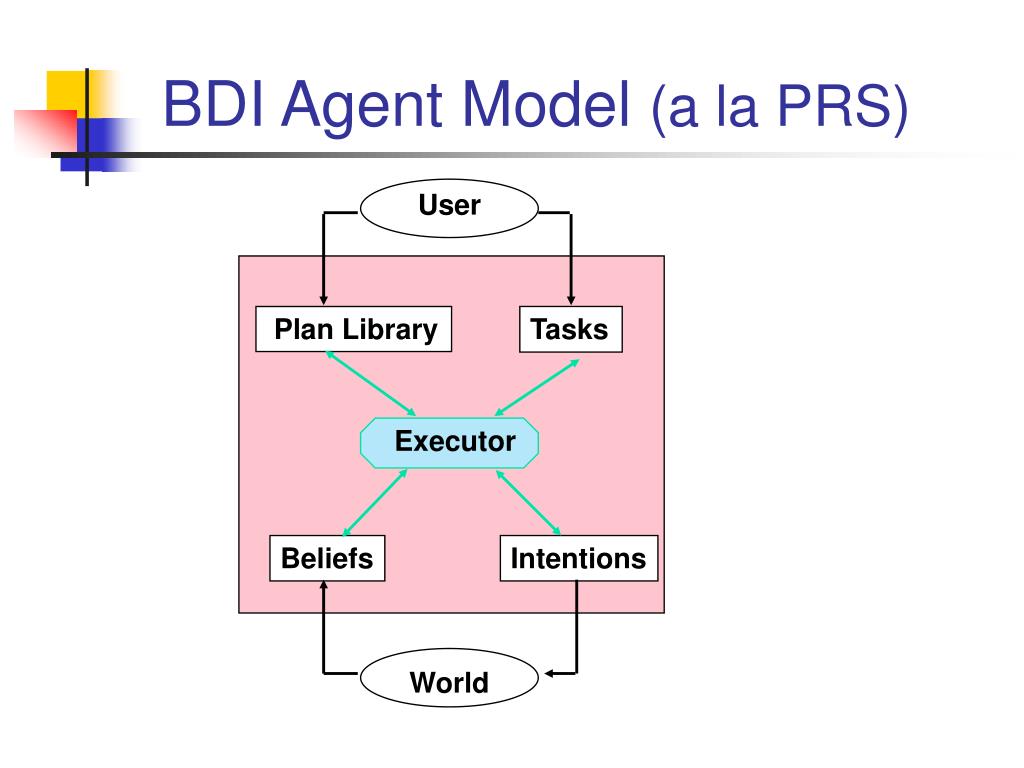 BDI Agent Model (a la PRS)

User

Plan Library

Tasks

Executor

Beliefs

Intentions

World